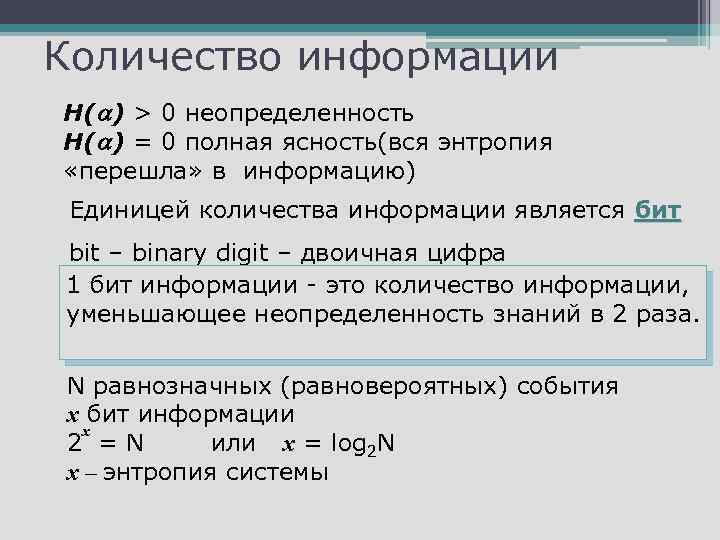 Количество информации

$H(\alpha) > 0$ неопределенность
$H(\alpha) = 0$ полная ясность(вся энтропия «перешла» в информацию)

Единицей количества информации является бит

bit – binary digit – двоичная цифра

1 бит информации - это количество информации, уменьшающее неопределенность знаний в 2 раза.

N равнозначных (равновероятных) события
$x$ бит информации
$2^x = N$ или $x = \log_2 N$
$x$ – энтропия системы